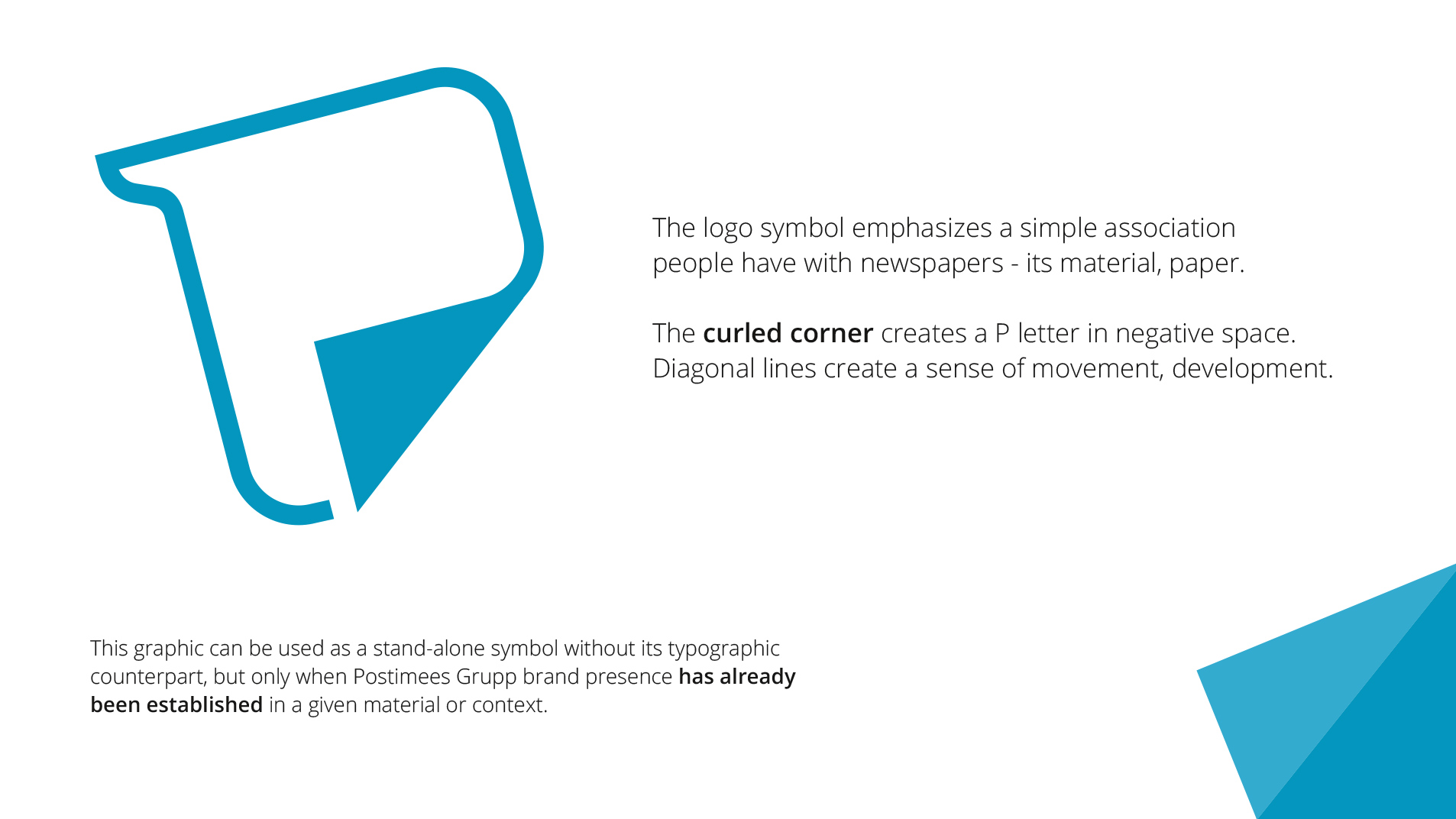 The logo symbol emphasizes a simple association people have with newspapers - its material, paper.

The curled corner creates a P letter in negative space. Diagonal lines create a sense of movement, development.

This graphic can be used as a stand-alone symbol without its typographic counterpart, but only when Postimees Grupp brand presence has already been established in a given material or context.